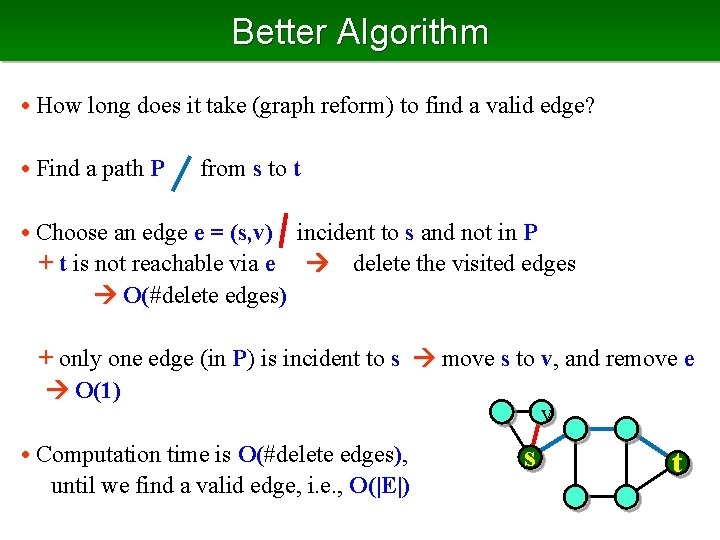 Better Algorithm

• How long does it take (graph reform) to find a valid edge?

• Find a path P from s to t

• Choose an edge e = (s,v) incident to s and not in P
+ t is not reachable via e → delete the visited edges
→ O(#delete edges)

+ only one edge (in P) is incident to s → move s to v, and remove e
→ O(1)

• Computation time is O(#delete edges), until we find a valid edge, i.e., O(|E|)

v
s
t